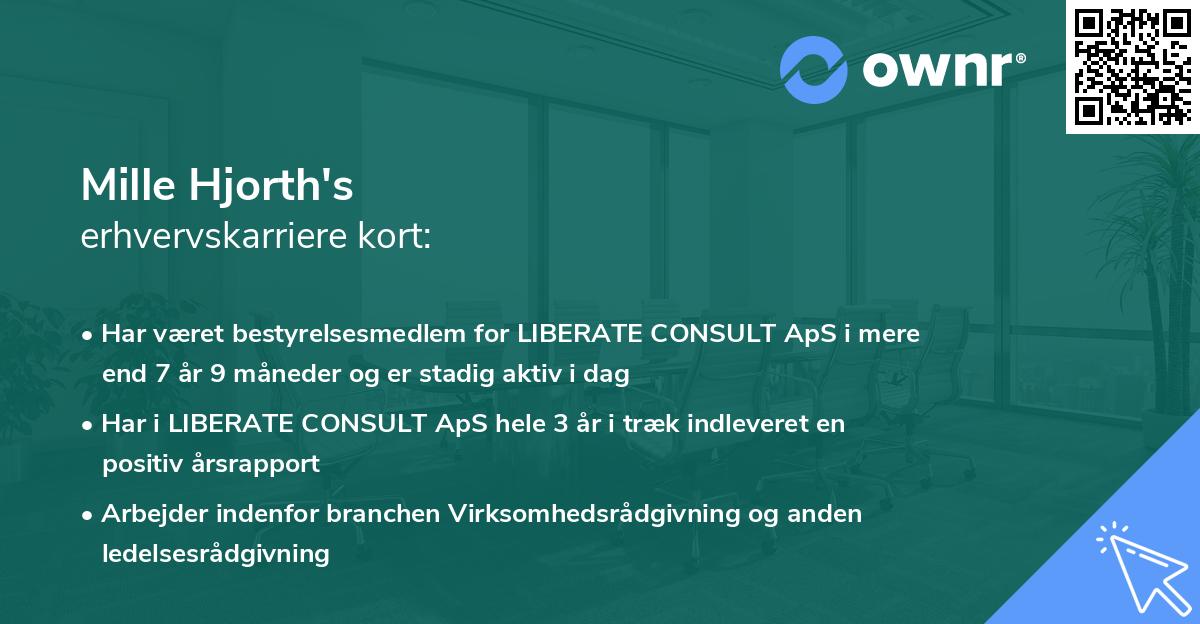 ownr®

Mille Hjorth's
erhvervskarriere kort:

• Har været bestyrelsesmedlem for LIBERATE CONSULT ApS i mere end 7 år 9 måneder og er stadig aktiv i dag
• Har i LIBERATE CONSULT ApS hele 3 år i træk indleveret en positiv årsrapport
• Arbejder indenfor branchen Virksomhedsrådgivning og anden ledelsesrådgivning